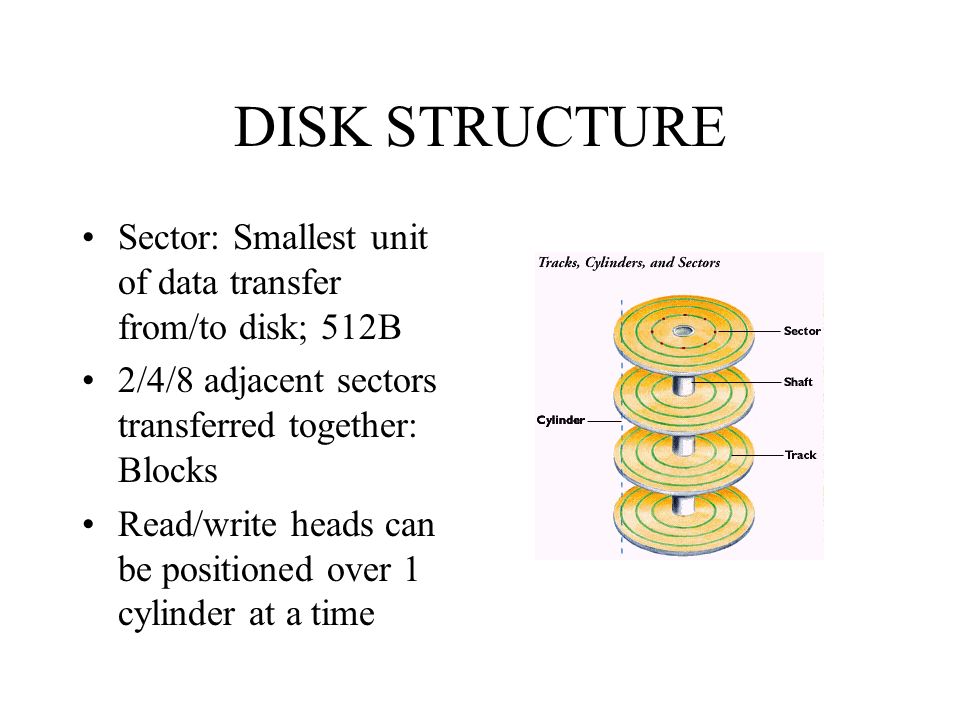 DISK STRUCTURE

• Sector: Smallest unit of data transfer from/to disk; 512B
• 2/4/8 adjacent sectors transferred together: Blocks
• Read/write heads can be positioned over 1 cylinder at a time

Tracks, Cylinders, and Sectors

Sector
Shaft
Cylinder
Track